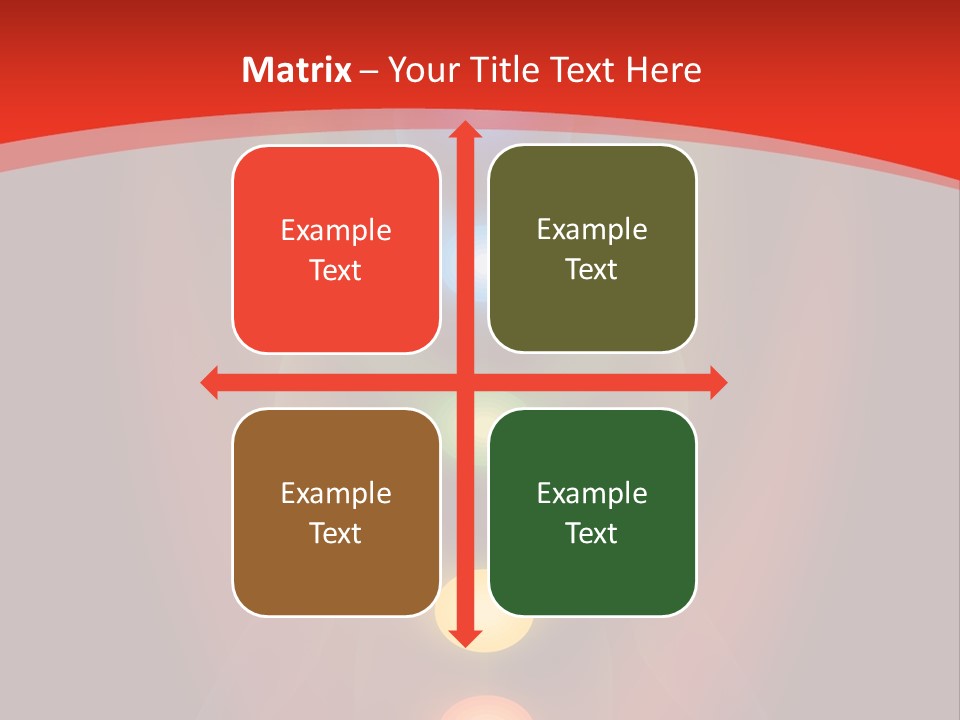 Matrix – Your Title Text Here

Example Text

Example Text

Example Text

Example Text